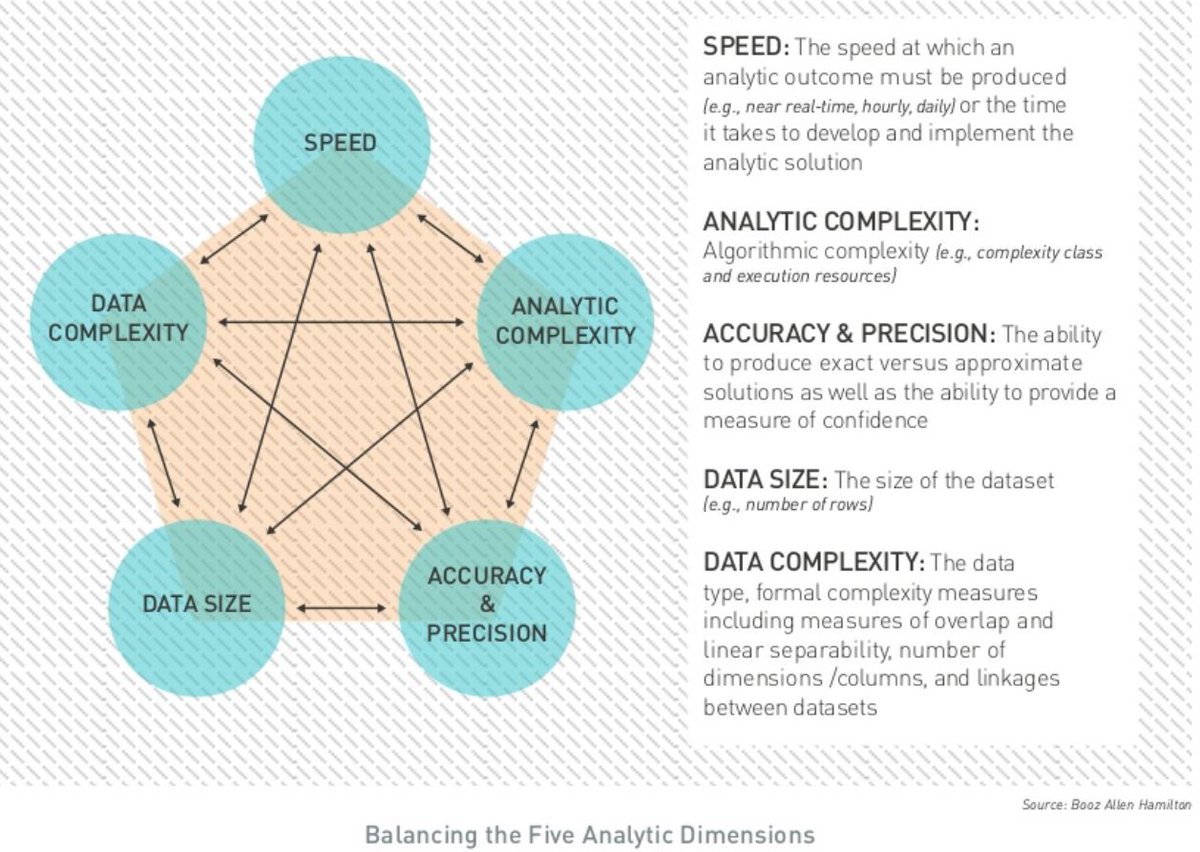 SPEED

DATA COMPLEXITY

ANALYTIC COMPLEXITY

DATA SIZE

ACCURACY & PRECISION

SPEED: The speed at which an analytic outcome must be produced (e.g., near real-time, hourly, daily) or the time it takes to develop and implement the analytic solution

ANALYTIC COMPLEXITY: Algorithmic complexity (e.g., complexity class and execution resources)

ACCURACY & PRECISION: The ability to produce exact versus approximate solutions as well as the ability to provide a measure of confidence

DATA SIZE: The size of the dataset (e.g., number of rows)

DATA COMPLEXITY: The data type, formal complexity measures including measures of overlap and linear separability, number of dimensions /columns, and linkages between datasets

Source: Booz Allen Hamilton

Balancing the Five Analytic Dimensions